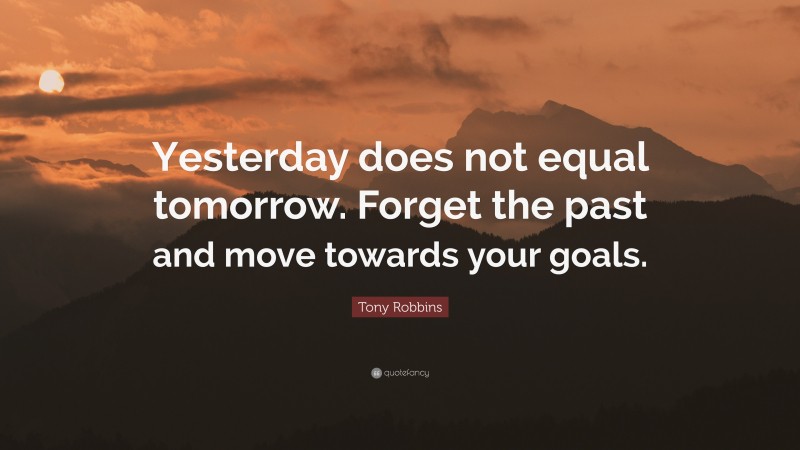 Yesterday does not equal tomorrow. Forget the past and move towards your goals.

Tony Robbins

quotefancy